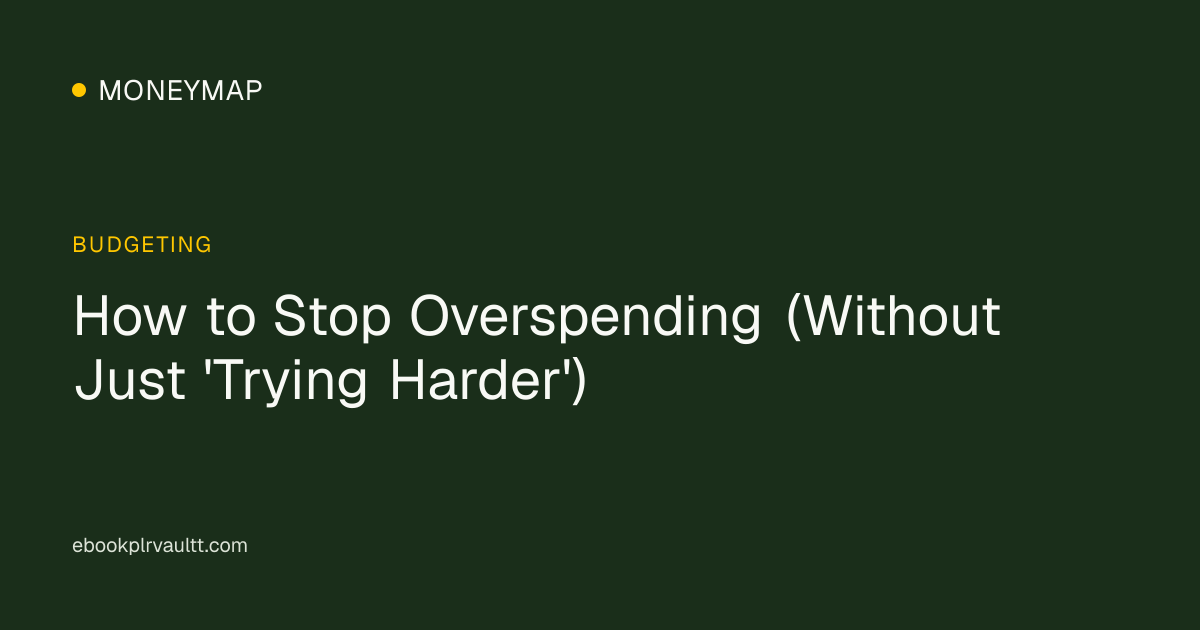 MONEYMAP

BUDGETING

How to Stop Overspending (Without Just 'Trying Harder')

ebookplrvaultt.com